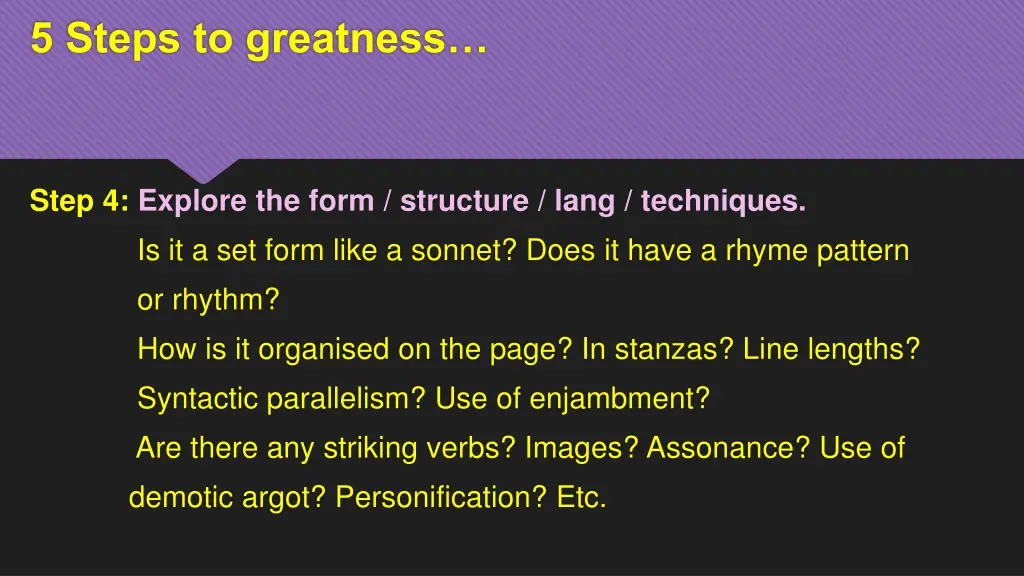 5 Steps to greatness…

Step 4: Explore the form / structure / lang / techniques.

Is it a set form like a sonnet? Does it have a rhyme pattern or rhythm?

How is it organised on the page? In stanzas? Line lengths? Syntactic parallelism? Use of enjambment?

Are there any striking verbs? Images? Assonance? Use of demotic argot? Personification? Etc.